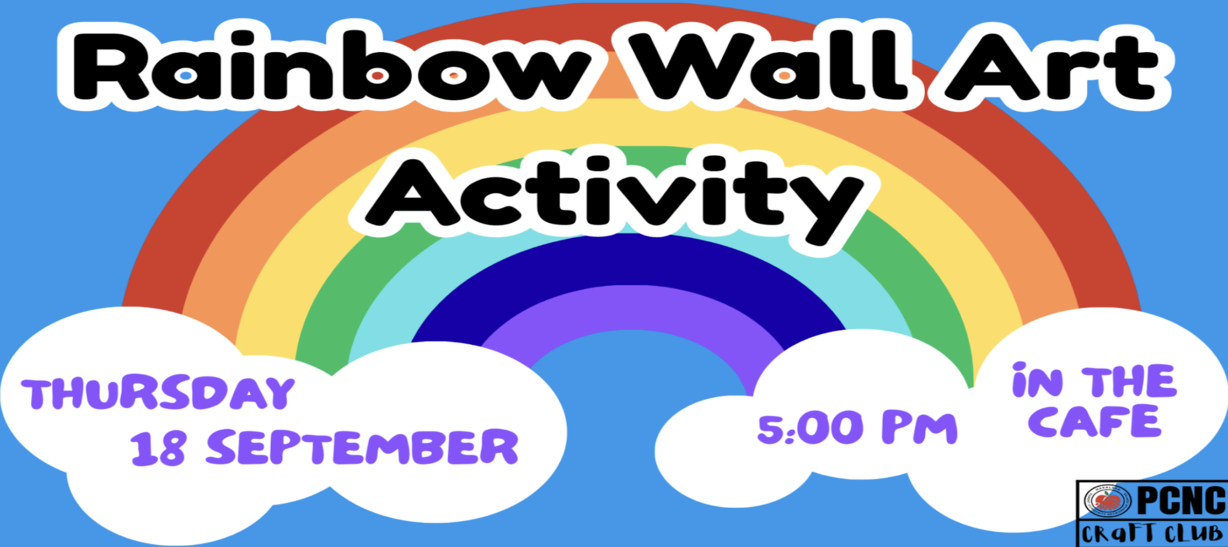 Rainbow Wall Art Activity

THURSDAY 18 SEPTEMBER

5:00 PM

IN THE CAFE

PCNC CRAFT CLUB